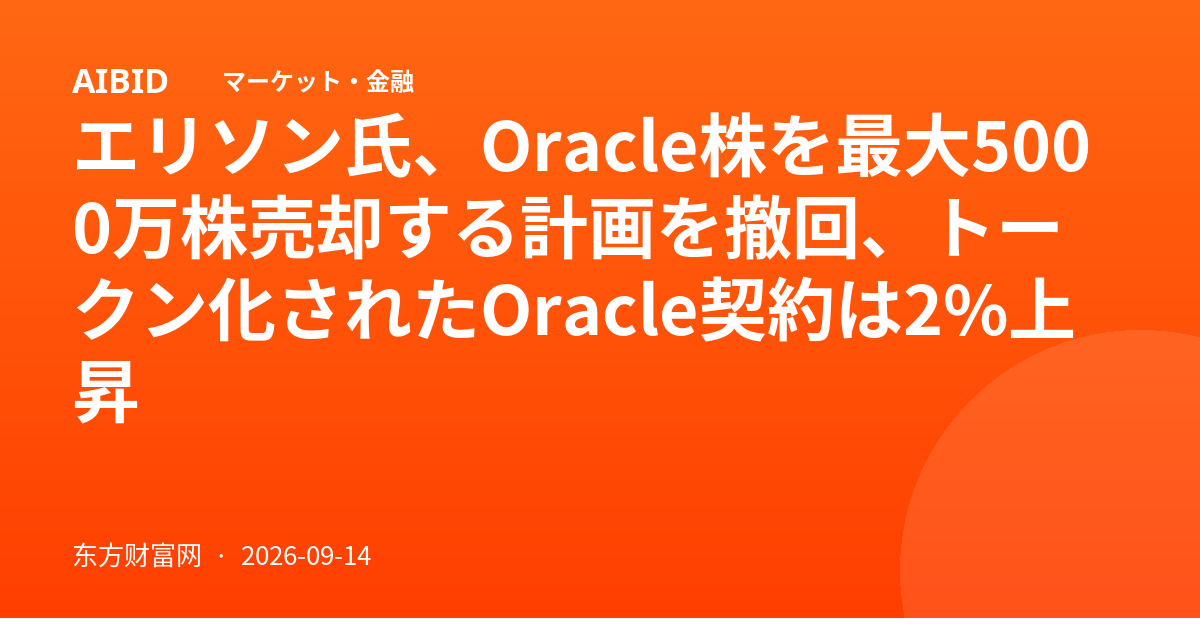 AIBID マーケット・金融

エリソン氏、Oracle株を最大5000万株売却する計画を撤回、トークン化されたOracle契約は2%上昇

东方财富网 · 2026-09-14